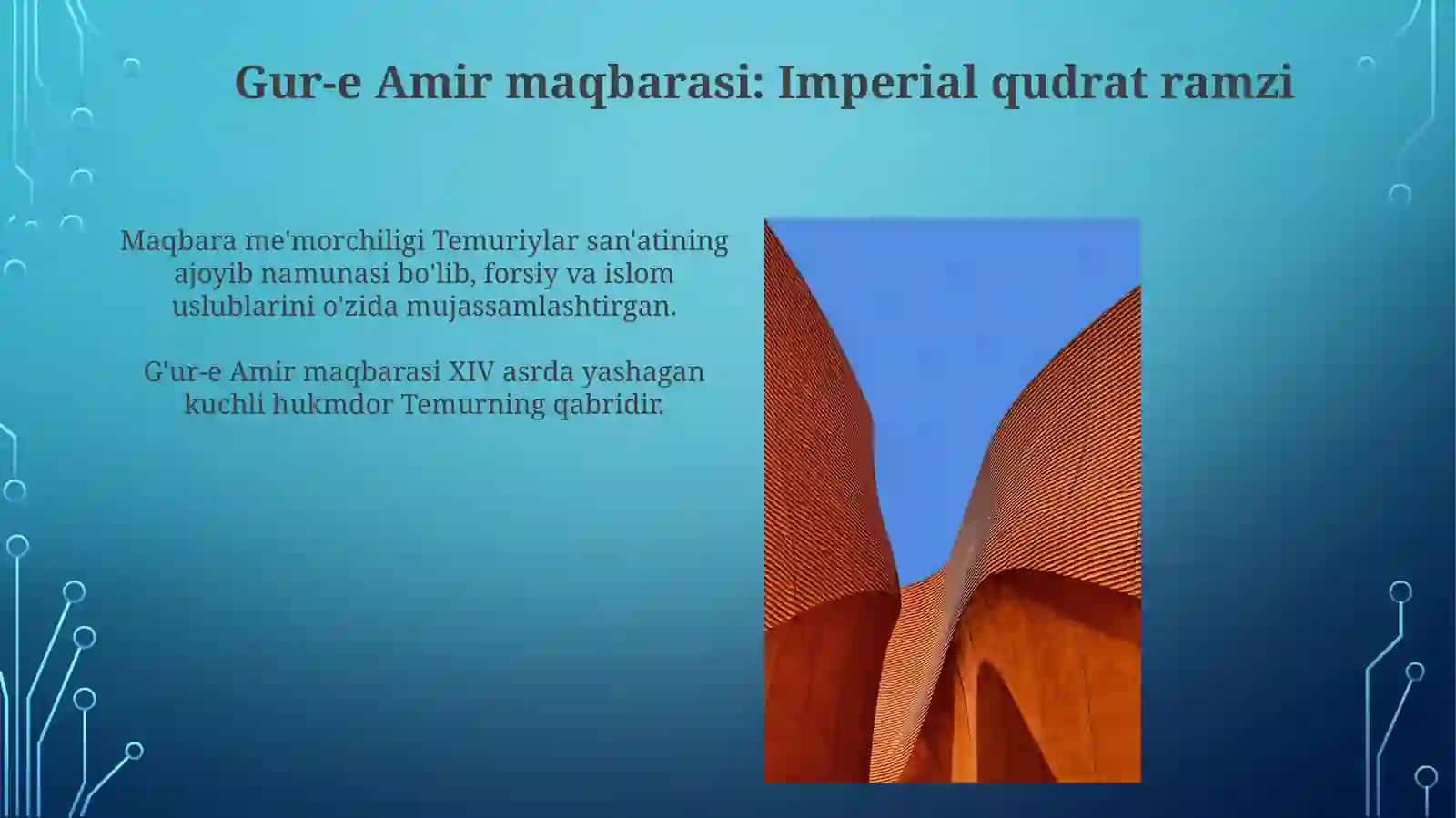 Gur-e Amir maqbarasi: Imperial qudrat ramzi

Maqbara me'morchiligi Temuriylar san'atining ajoyib namunasi bo'lib, forsiy va islom uslublarini o'zida mujassamlashtirgan.

G'ur-e Amir maqbarasi XIV asrda yashagan kuchli hukmdor Temurning qabridir.